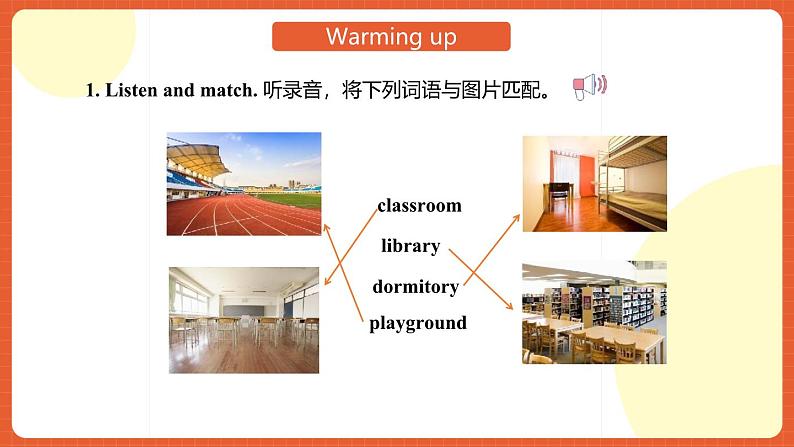 Warming up

1. Listen and match. 听录音，将下列词语与图片匹配。

classroom

library

dormitory

playground